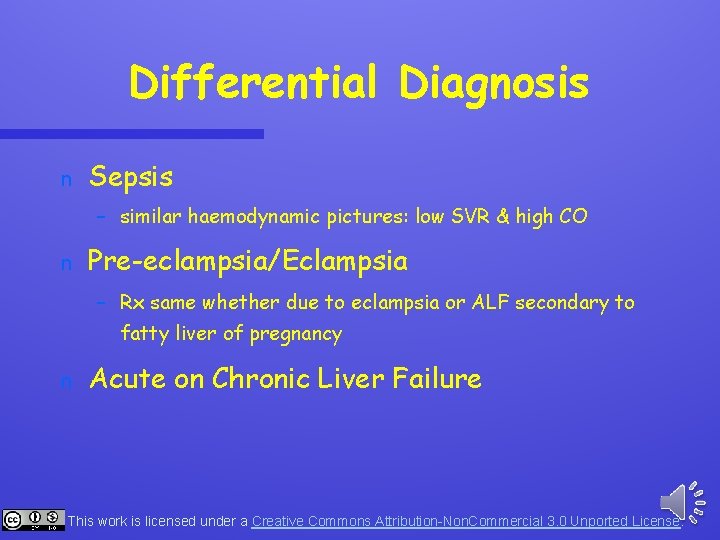 Differential Diagnosis

n Sepsis

– similar haemodynamic pictures: low SVR & high CO

n Pre-eclampsia/Eclampsia

– Rx same whether due to eclampsia or ALF secondary to fatty liver of pregnancy

n Acute on Chronic Liver Failure

This work is licensed under a Creative Commons Attribution-NonCommercial 3.0 Unported License.